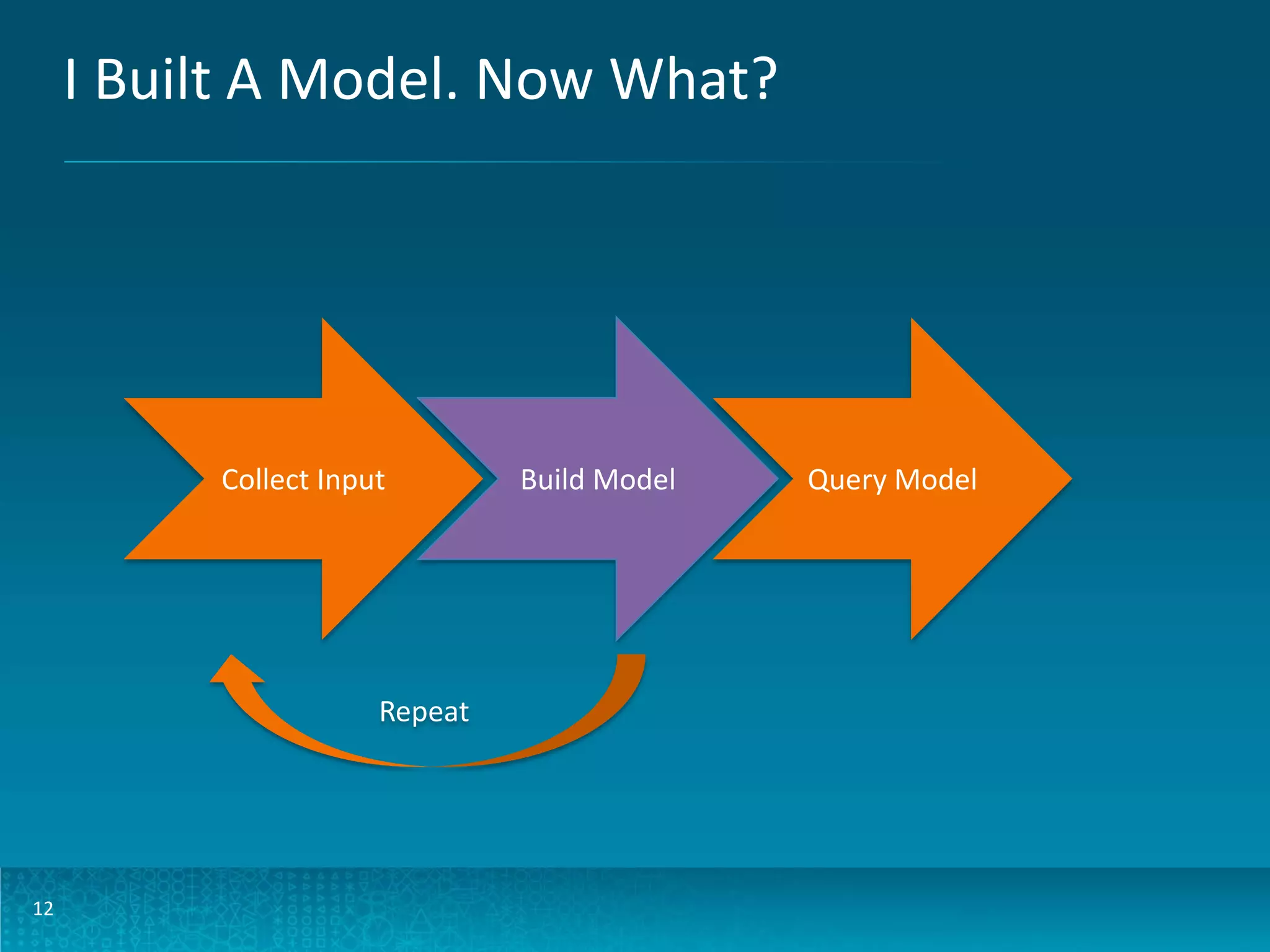 I Built A Model. Now What?

Collect Input

Build Model

Query Model

Repeat

12